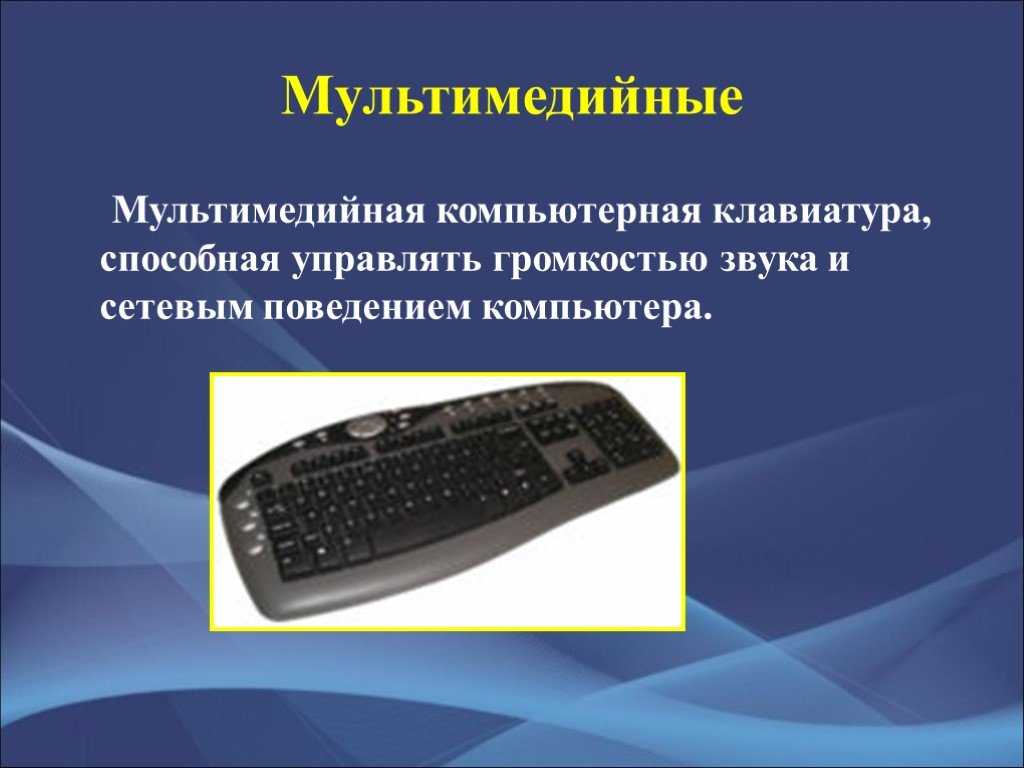 Мультимедийные

Мультимедийная компьютерная клавиатура, способная управлять громкостью звука и сетевым поведением компьютера.